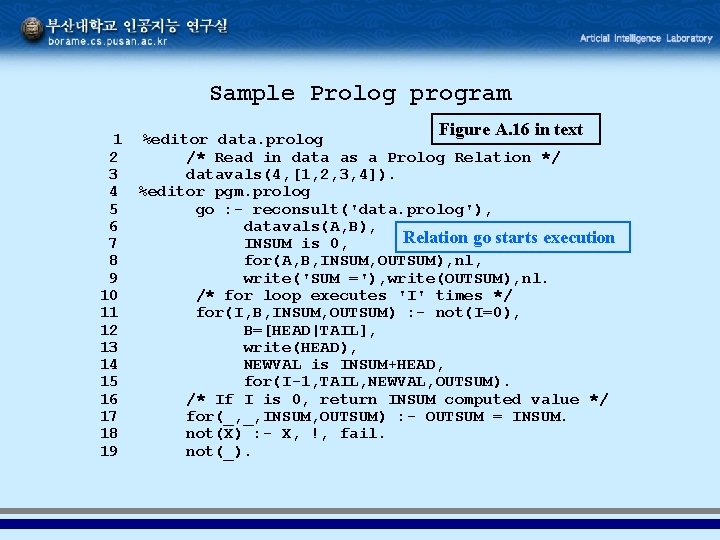 부산대학교 인공지능 연구실
borame.cs.pusan.ac.kr

Articial Intelligence Laboratory

Sample Prolog program

Figure A.16 in text

1 %editor data.prolog
2 /* Read in data as a Prolog Relation */
3 datavals(4,[1,2,3,4]).
4 %editor pgm.prolog
5 go :- reconsult('data.prolog'),
6 datavals(A,B),
7 INSUM is 0,
8 for(A,B,INSUM,OUTSUM),nl,
9 write('SUM ='),write(OUTSUM),nl.
10 /* for loop executes 'I' times */
11 for(I,B,INSUM,OUTSUM) :- not(I=0),
12 B=[HEAD|TAIL],
13 write(HEAD),
14 NEWVAL is INSUM+HEAD,
15 for(I-1,TAIL,NEWVAL,OUTSUM).
16 /* If I is 0, return INSUM computed value */
17 for(_,_,INSUM,OUTSUM) :- OUTSUM = INSUM.
18 not(X) :- X, !, fail.
19 not(_).

Relation go starts execution